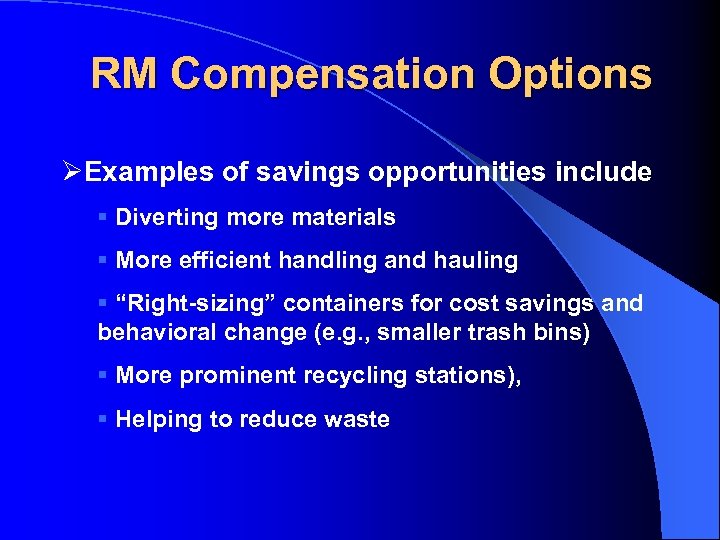 RM Compensation Options

➢Examples of savings opportunities include

▪ Diverting more materials

▪ More efficient handling and hauling

▪ “Right-sizing” containers for cost savings and behavioral change (e.g., smaller trash bins)

▪ More prominent recycling stations),

▪ Helping to reduce waste